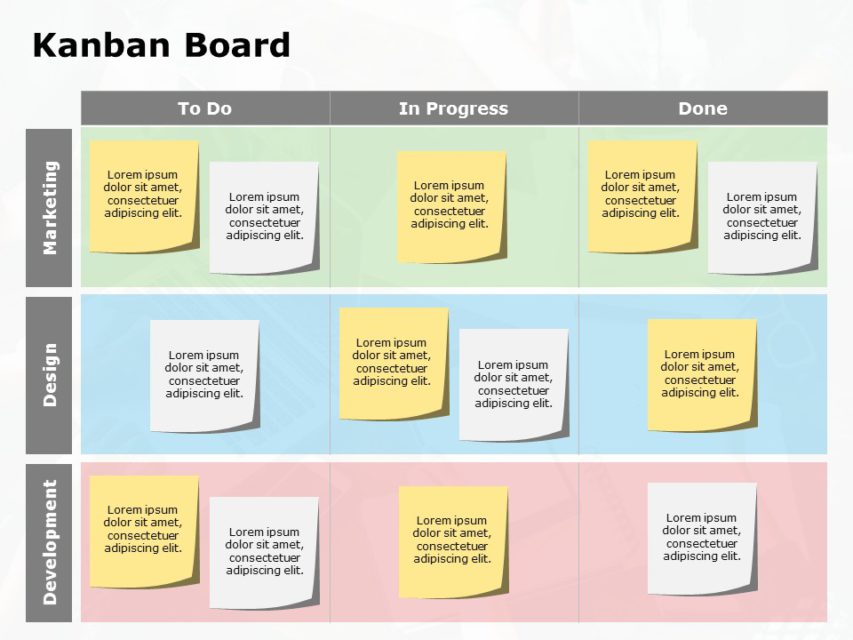 Kanban Board

| | To Do | In Progress | Done |
|---|---|---|---|
| Marketing | Lorem ipsum dolor sit amet, consectetuer adipiscing elit. Lorem ipsum dolor sit amet, consectetuer adipiscing elit. | Lorem ipsum dolor sit amet, consectetuer adipiscing elit. | Lorem ipsum dolor sit amet, consectetuer adipiscing elit. Lorem ipsum dolor sit amet, consectetuer adipiscing elit. |
| Design | Lorem ipsum dolor sit amet, consectetuer adipiscing elit. | Lorem ipsum dolor sit amet, consectetuer adipiscing elit. Lorem ipsum dolor sit amet, consectetuer adipiscing elit. | Lorem ipsum dolor sit amet, consectetuer adipiscing elit. |
| Development | Lorem ipsum dolor sit amet, consectetuer adipiscing elit. Lorem ipsum dolor sit amet, consectetuer adipiscing elit. | Lorem ipsum dolor sit amet, consectetuer adipiscing elit. | Lorem ipsum dolor sit amet, consectetuer adipiscing elit. |